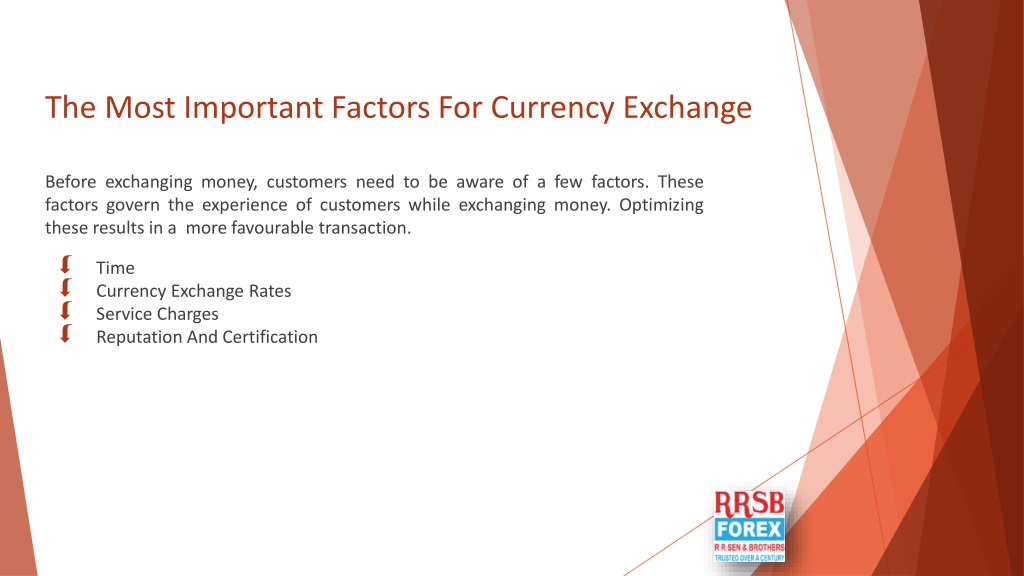 The Most Important Factors For Currency Exchange

Before exchanging money, customers need to be aware of a few factors. These factors govern the experience of customers while exchanging money. Optimizing these results in a more favourable transaction.

Time
Currency Exchange Rates
Service Charges
Reputation And Certification

RRSB
FOREX
R R SEN & BROTHERS
TRUSTED OVER A CENTURY